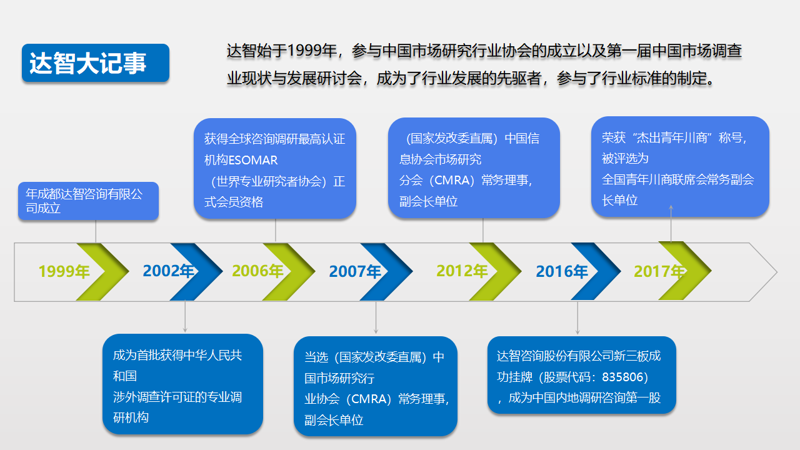 达智大记事

达智始于1999年，参与中国市场研究行业协会的成立以及第一届中国市场调查业现状与发展研讨会，成为了行业发展的先驱者，参与了行业标准的制定。

年成都达智咨询有限公司成立

获得全球咨询调研最高认证机构ESOMAR（世界专业研究者协会）正式会员资格

（国家发改委直属）中国信息协会市场研究分会（CMRA）常务理事，副会长单位

荣获“杰出青年川商”称号，被评选为全国青年川商联席会常务副会长单位

1999年

2002年

2006年

2007年

2012年

2016年

2017年

成为首批获得中华人民共和国涉外调查许可证的专业调研机构

当选（国家发改委直属）中国市场研究行业协会（CMRA）常务理事，副会长单位

达智咨询股份有限公司新三板成功挂牌（股票代码：835806），成为中国内地调研咨询第一股